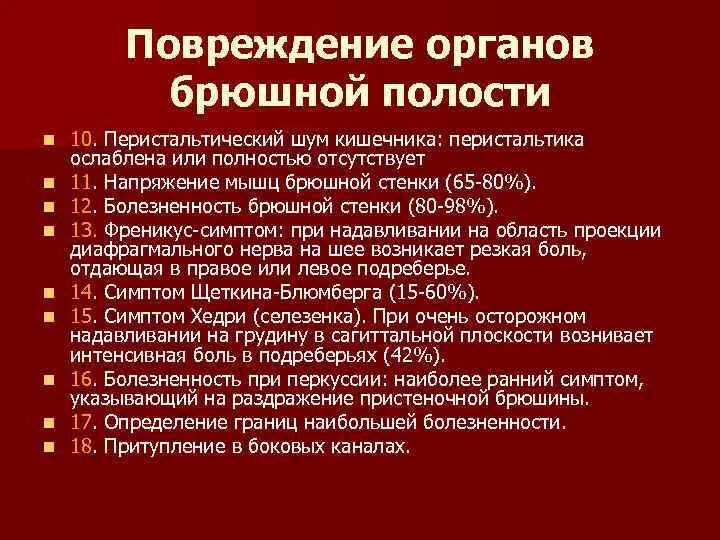 Повреждение органов брюшной полости

10. Перистальтический шум кишечника: перистальтика ослаблена или полностью отсутствует

11. Напряжение мышц брюшной стенки (65-80%).

12. Болезненность брюшной стенки (80-98%).

13. Френикус-симптом: при надавливании на область проекции диафрагмального нерва на шее возникает резкая боль, отдающая в правое или левое подреберье.

14. Симптом Щеткина-Блюмберга (15-60%).

15. Симптом Хедри (селезенка). При очень осторожном надавливании на грудину в сагиттальной плоскости вознивает интенсивная боль в подреберьях (42%).

16. Болезненность при перкуссии: наиболее ранний симптом, указывающий на раздражение пристеночной брюшины.

17. Определение границ наибольшей болезненности.

18. Притупление в боковых каналах.